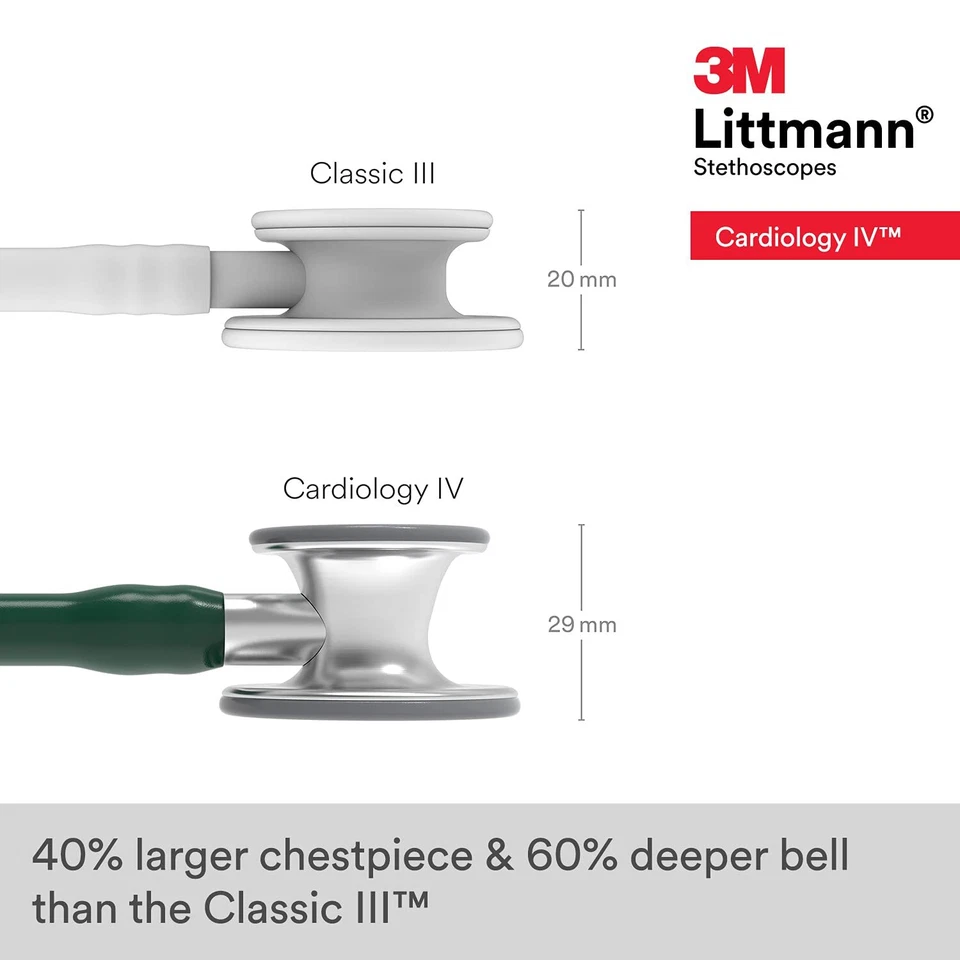 3M
Littmann®
Stethoscopes

Cardiology IV™

Classic III

20 mm

Cardiology IV

29 mm

40% larger chestpiece & 60% deeper bell than the Classic III™